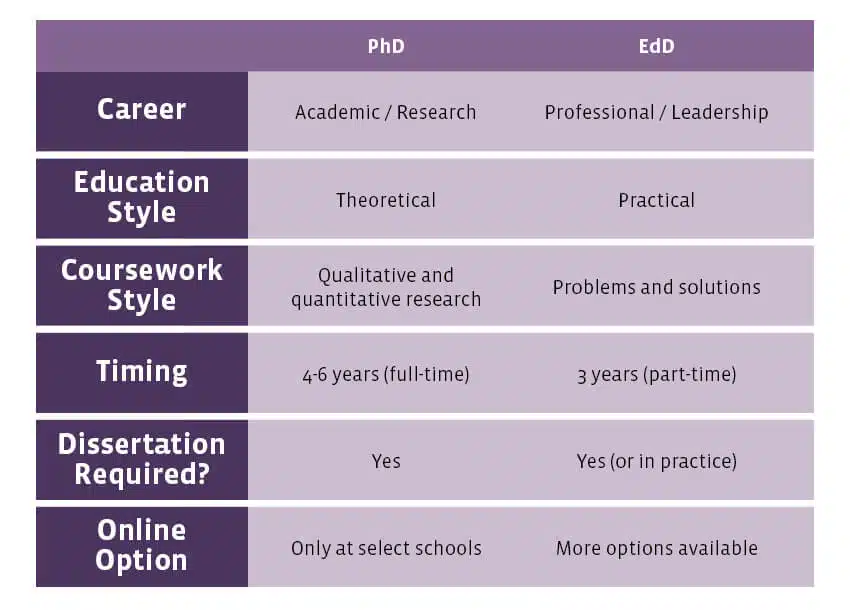 | | PhD | EdD |
|---|---|---|
| Career | Academic / Research | Professional / Leadership |
| Education Style | Theoretical | Practical |
| Coursework Style | Qualitative and quantitative research | Problems and solutions |
| Timing | 4-6 years (full-time) | 3 years (part-time) |
| Dissertation Required? | Yes | Yes (or in practice) |
| Online Option | Only at select schools | More options available |